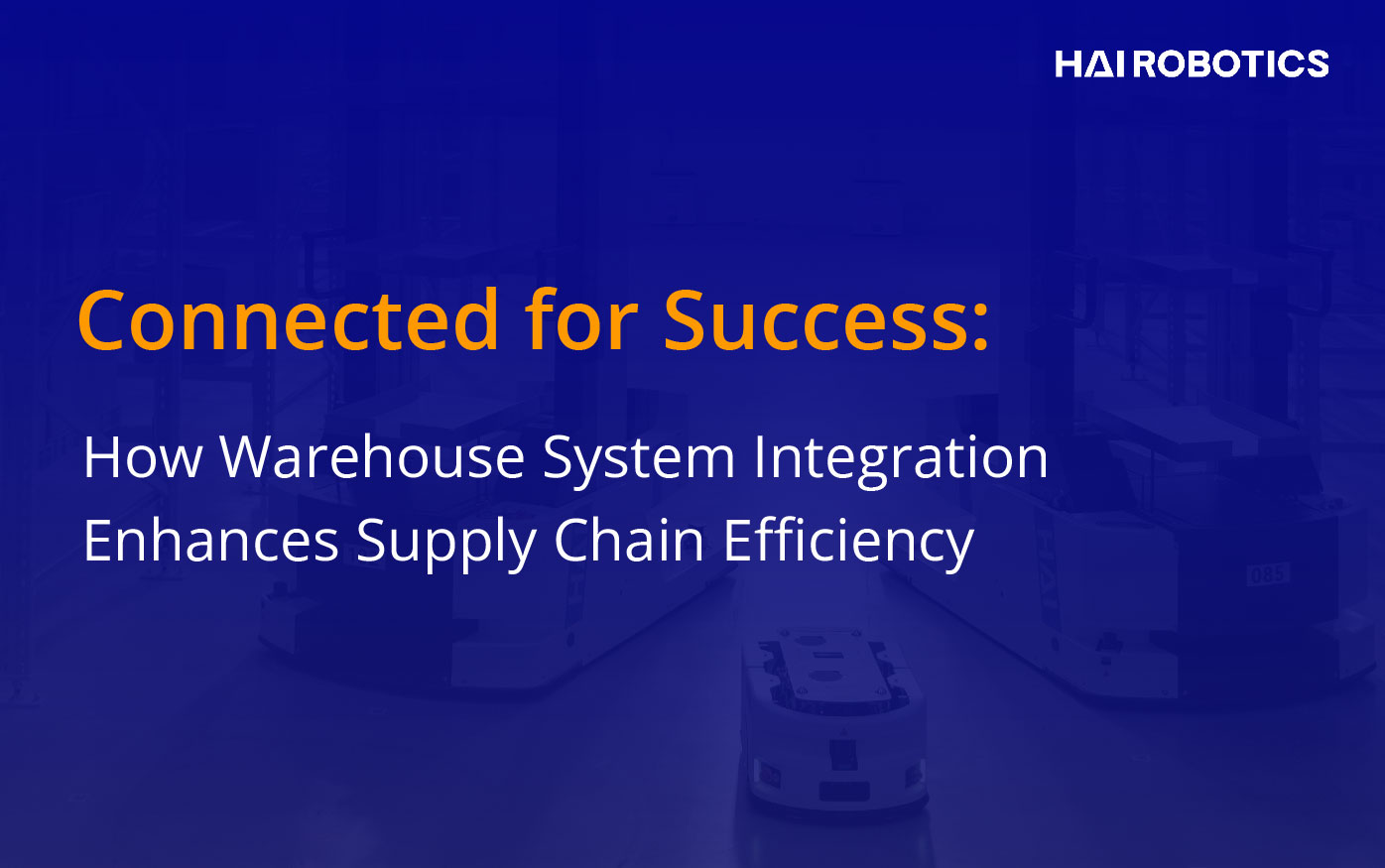 HAI ROBOTICS

Connected for Success:

How Warehouse System Integration Enhances Supply Chain Efficiency

085